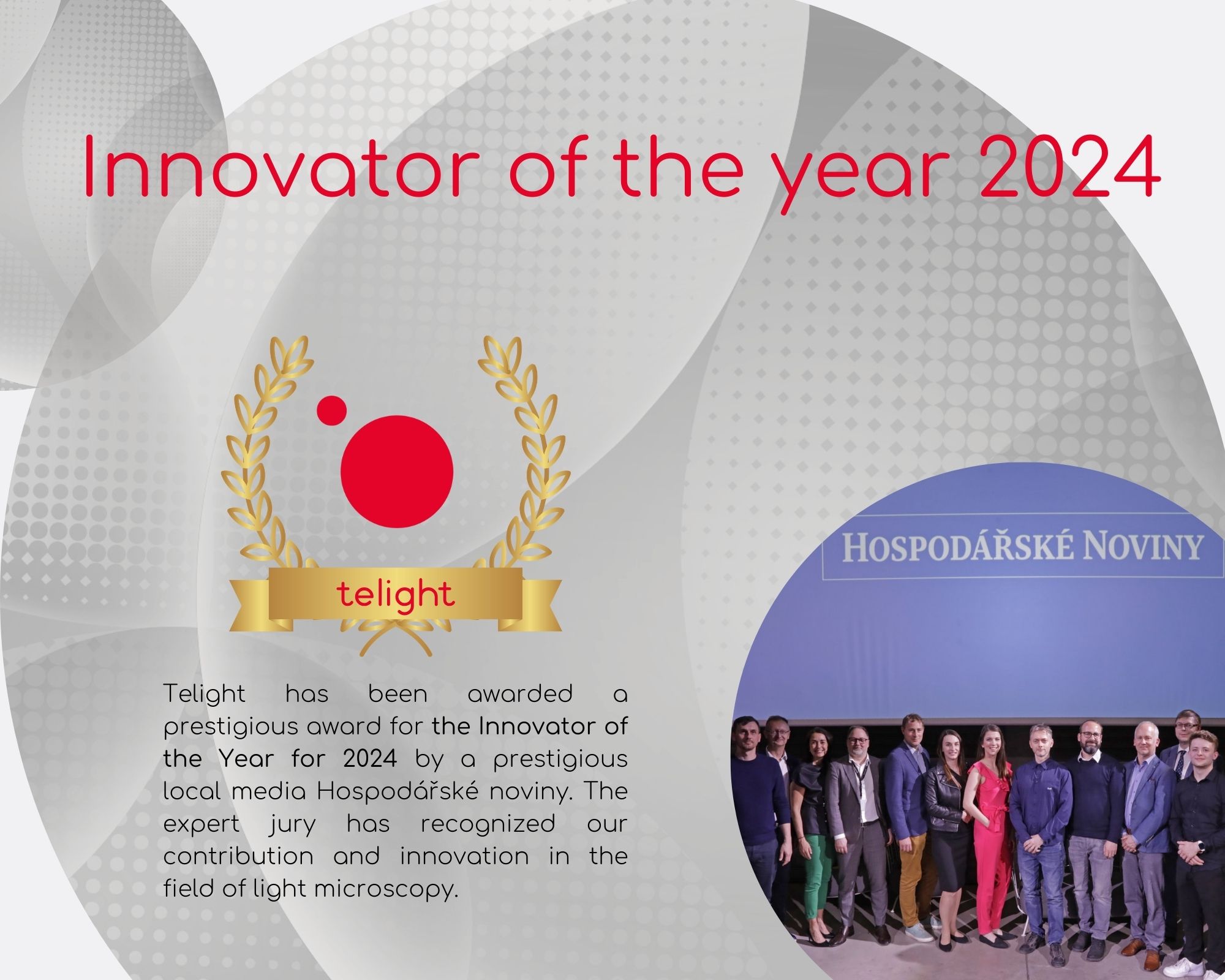 Innovator of the year 2024

telight

Telight has been awarded a prestigious award for the Innovator of the Year for 2024 by a prestigious local media Hospodářské noviny. The expert jury has recognized our contribution and innovation in the field of light microscopy.

HOSPODÁŘSKÉ NOVINY